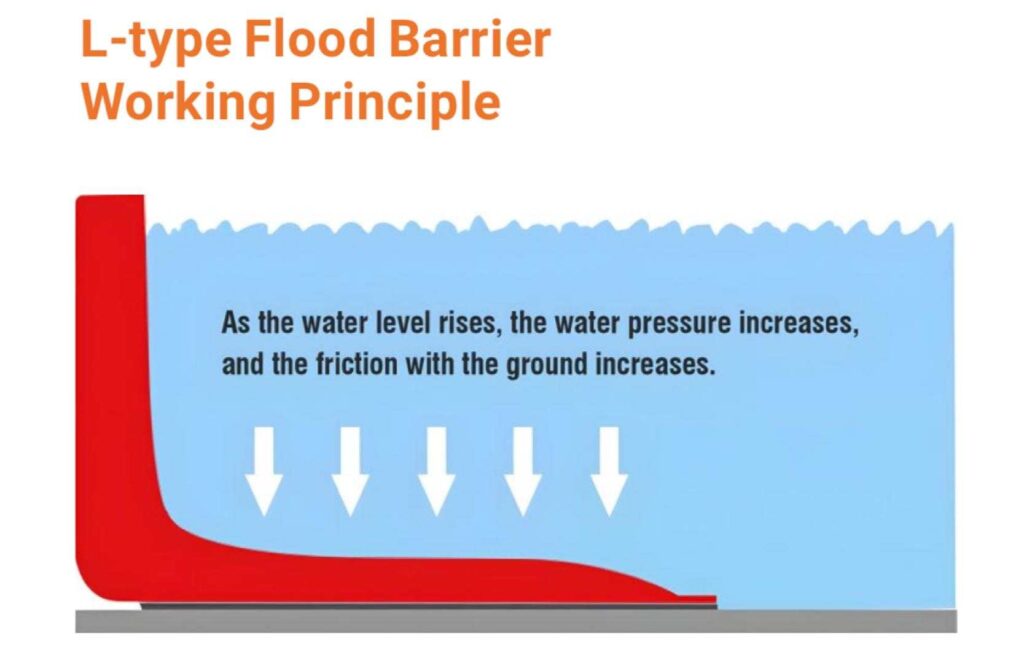 L-type Flood Barrier
Working Principle

As the water level rises, the water pressure increases, and the friction with the ground increases.